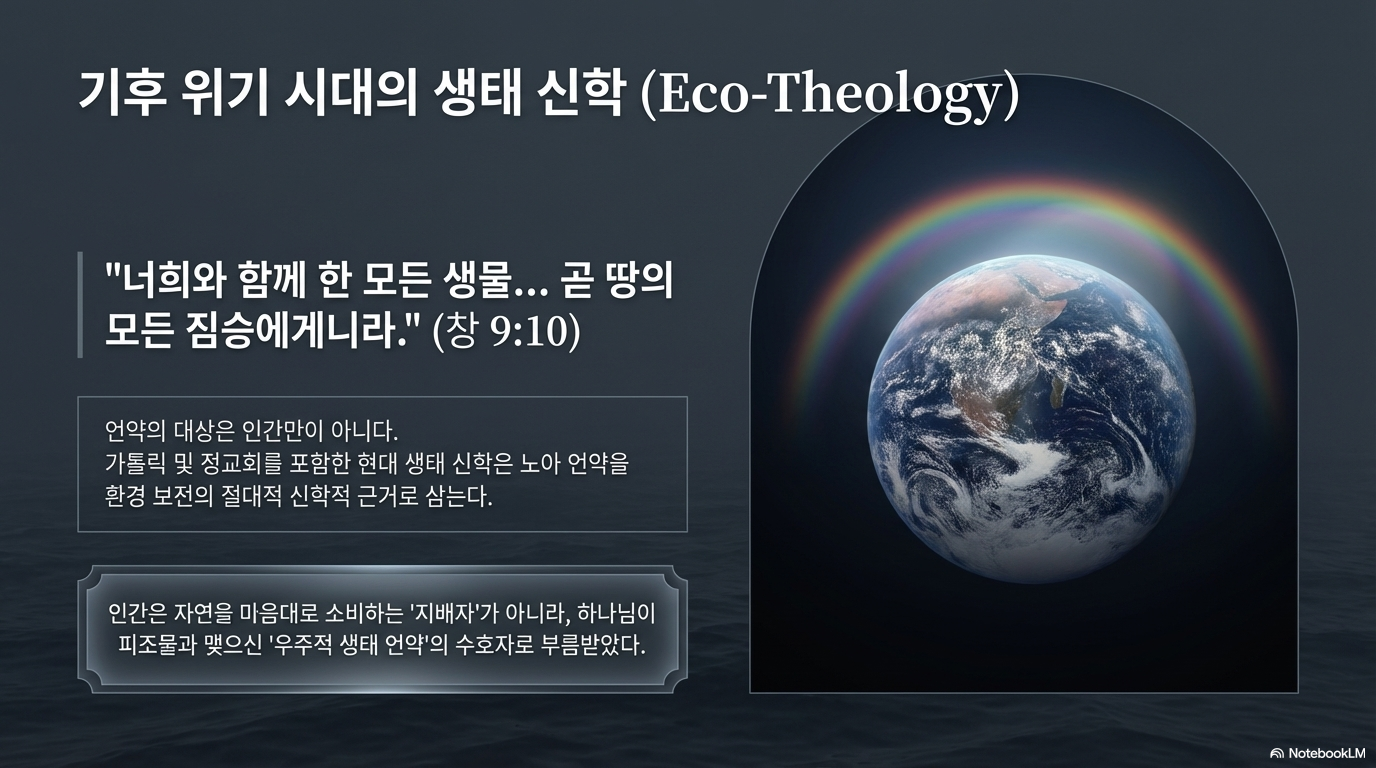 기후 위기 시대의 생태 신학 (Eco-Theology)

"너희와 함께 한 모든 생물... 곧 땅의 모든 짐승에게니라." (창 9:10)

언약의 대상은 인간만이 아니다.
가톨릭 및 정교회를 포함한 현대 생태 신학은 노아 언약을 환경 보전의 절대적 신학적 근거로 삼는다.

인간은 자연을 마음대로 소비하는 '지배자'가 아니라, 하나님이 피조물과 맺으신 '우주적 생태 언약'의 수호자로 부름받았다.

NotebookLM